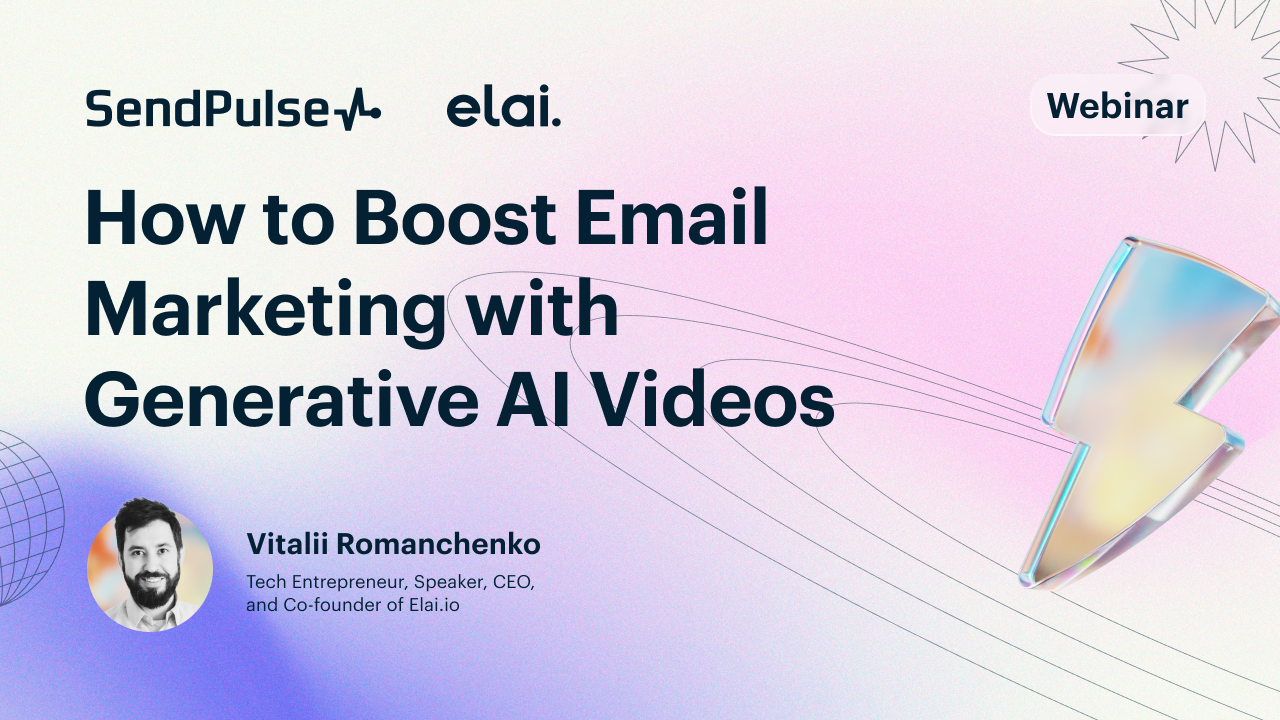 SendPulse elai.

Webinar

How to Boost Email Marketing with Generative AI Videos

Vitalii Romanchenko

Tech Entrepreneur, Speaker, CEO, and Co-founder of Elai.io